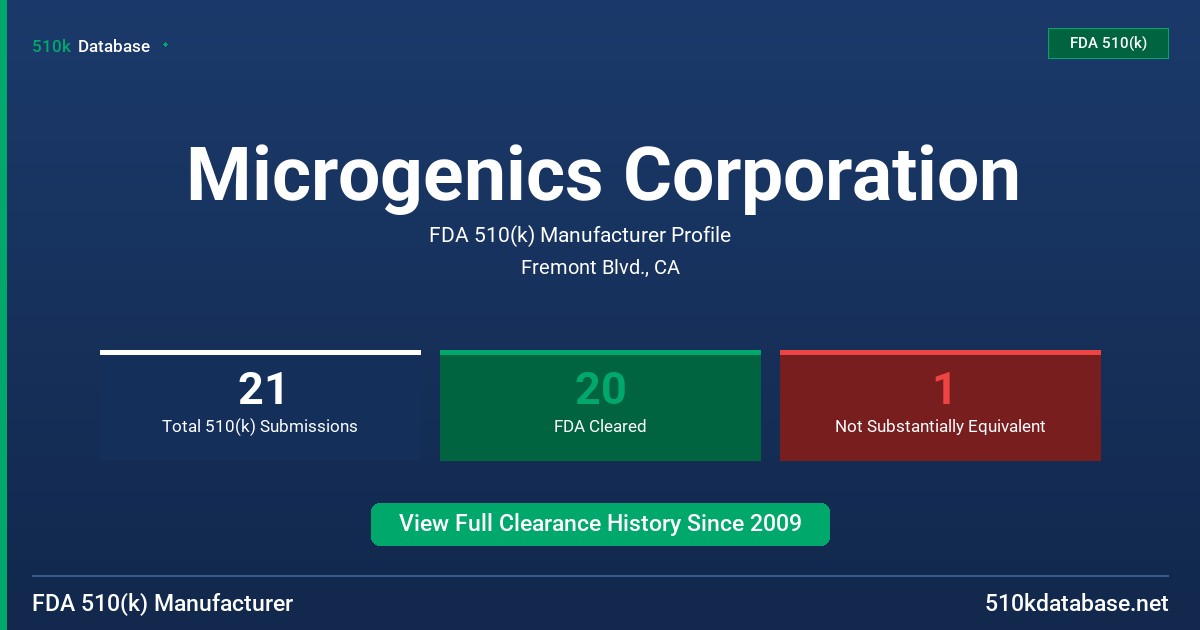 510k Database

FDA 510(k)

Microgenics Corporation

FDA 510(k) Manufacturer Profile

Fremont Blvd., CA

21
Total 510(k) Submissions

20
FDA Cleared

1
Not Substantially Equivalent

View Full Clearance History Since 2009

FDA 510(k) Manufacturer

510kdatabase.net